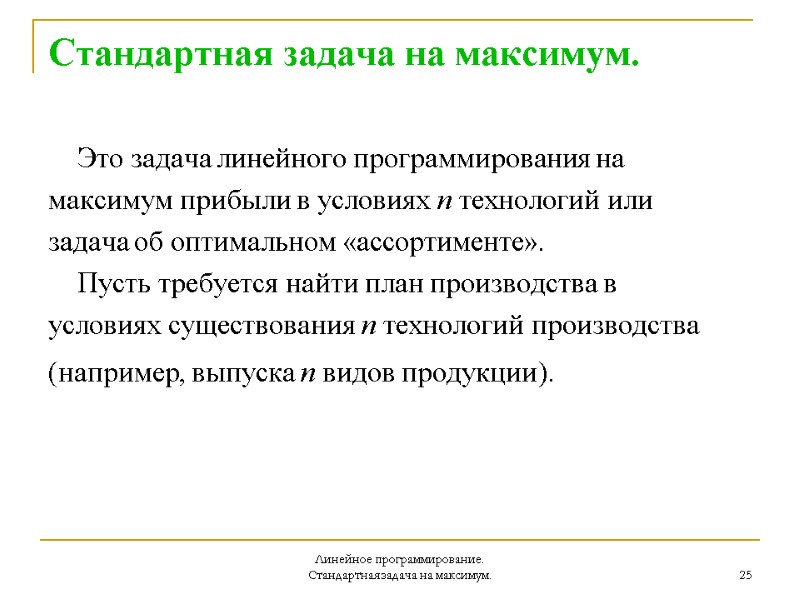 Стандартная задача на максимум.

Это задача линейного программирования на максимум прибыли в условиях $n$ технологий или задача об оптимальном «ассортименте».

Пусть требуется найти план производства в условиях существования $n$ технологий производства (например, выпуска $n$ видов продукции).

Линейное программирование.
Стандартнаязадача на максимум.

25